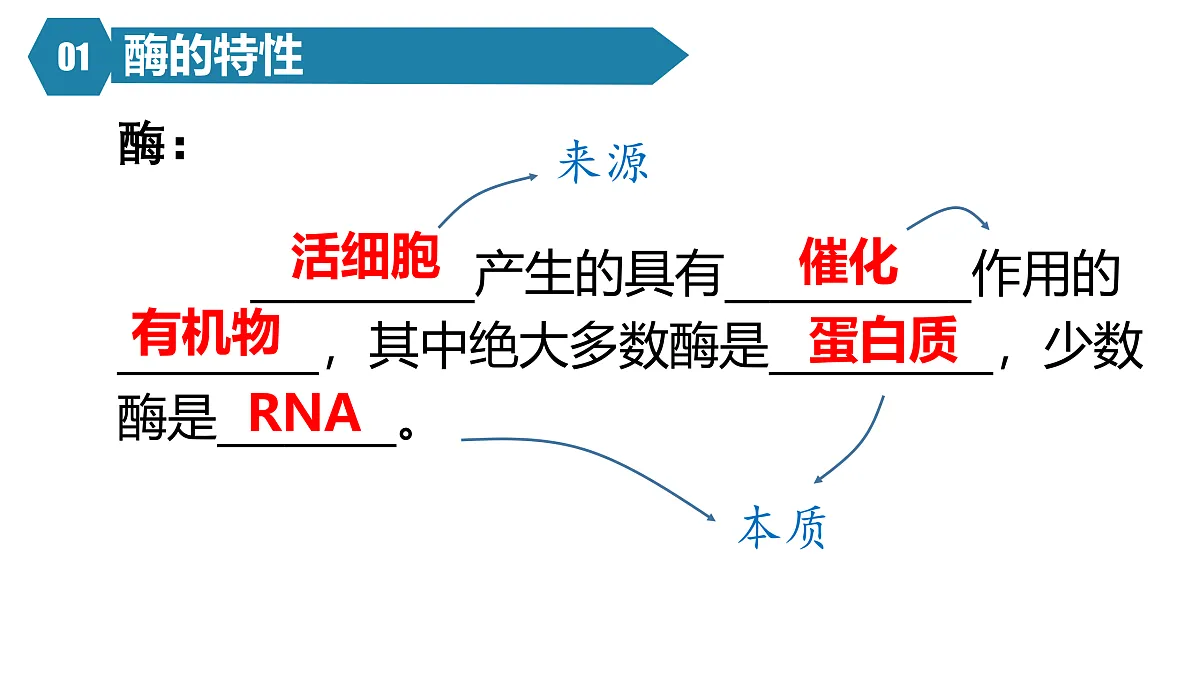 01 酶的特性

酶：

来源

活细胞产生的具有催化作用的有机物，其中绝大多数酶是蛋白质，少数酶是RNA。

本质